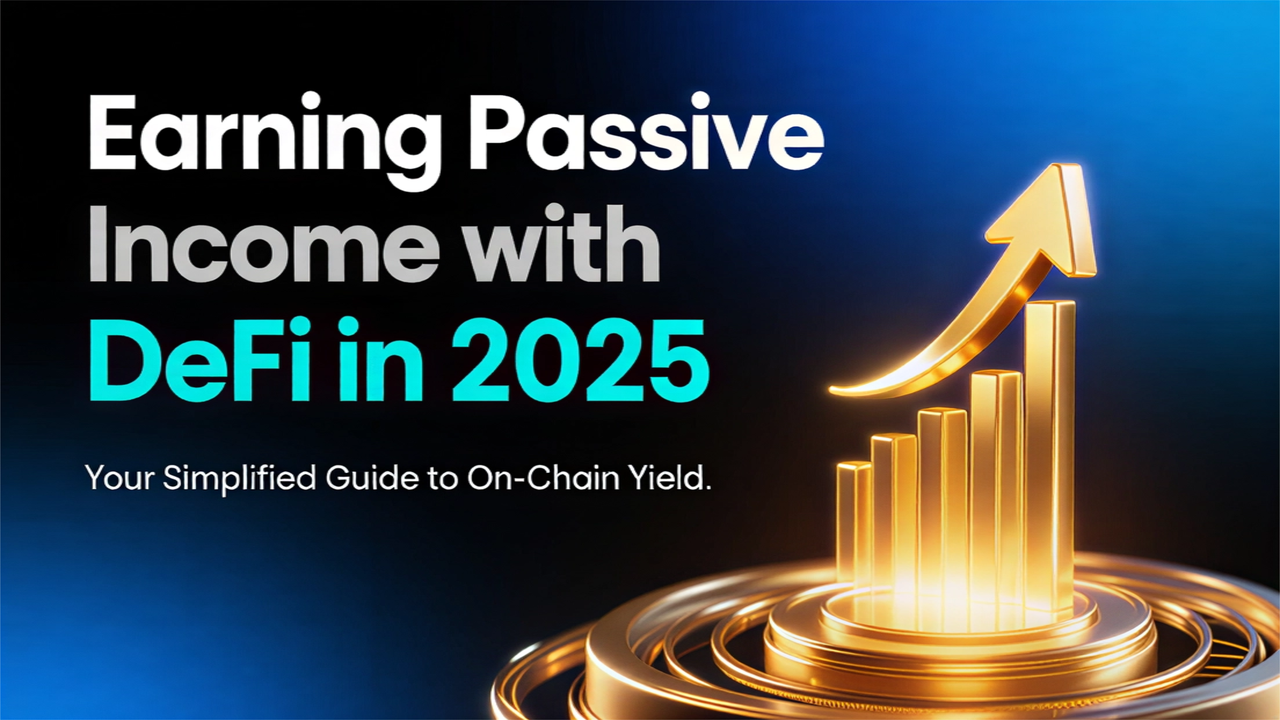 Earning Passive Income with DeFi in 2025

Your Simplified Guide to On-Chain Yield.